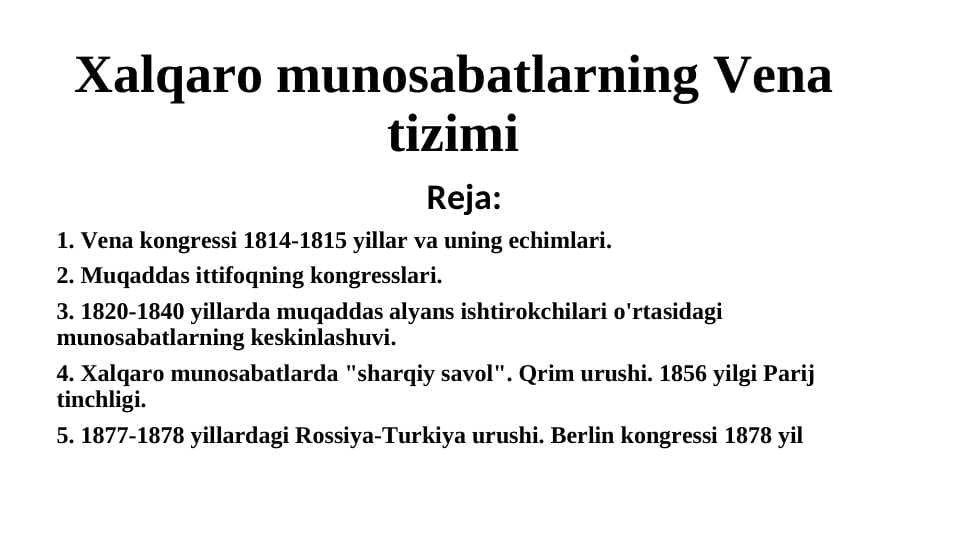 Xalqaro munosabatlarning Vena tizimi

Reja:

1. Vena kongressi 1814-1815 yillar va uning echimlari.

2. Muqaddas ittifoqning kongresslari.

3. 1820-1840 yillarda muqaddas alyans ishtirokchilari o'rtasidagi munosabatlarning keskinlashuvi.

4. Xalqaro munosabatlarda "sharqiy savol". Qrim urushi. 1856 yilgi Parij tinchligi.

5. 1877-1878 yillardagi Rossiya-Turkiya urushi. Berlin kongressi 1878 yil